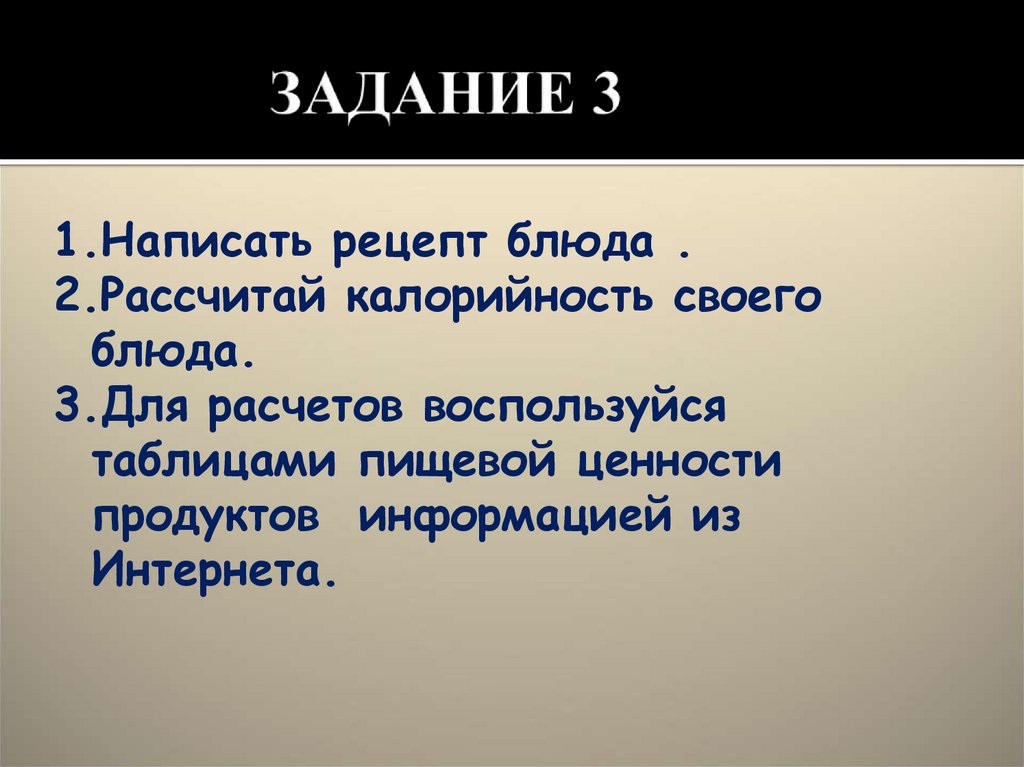 ЗАДАНИЕ 3

1.Написать рецепт блюда .
2.Рассчитай калорийность своего блюда.
3.Для расчетов воспользуйся таблицами пищевой ценности продуктов  информацией из Интернета.